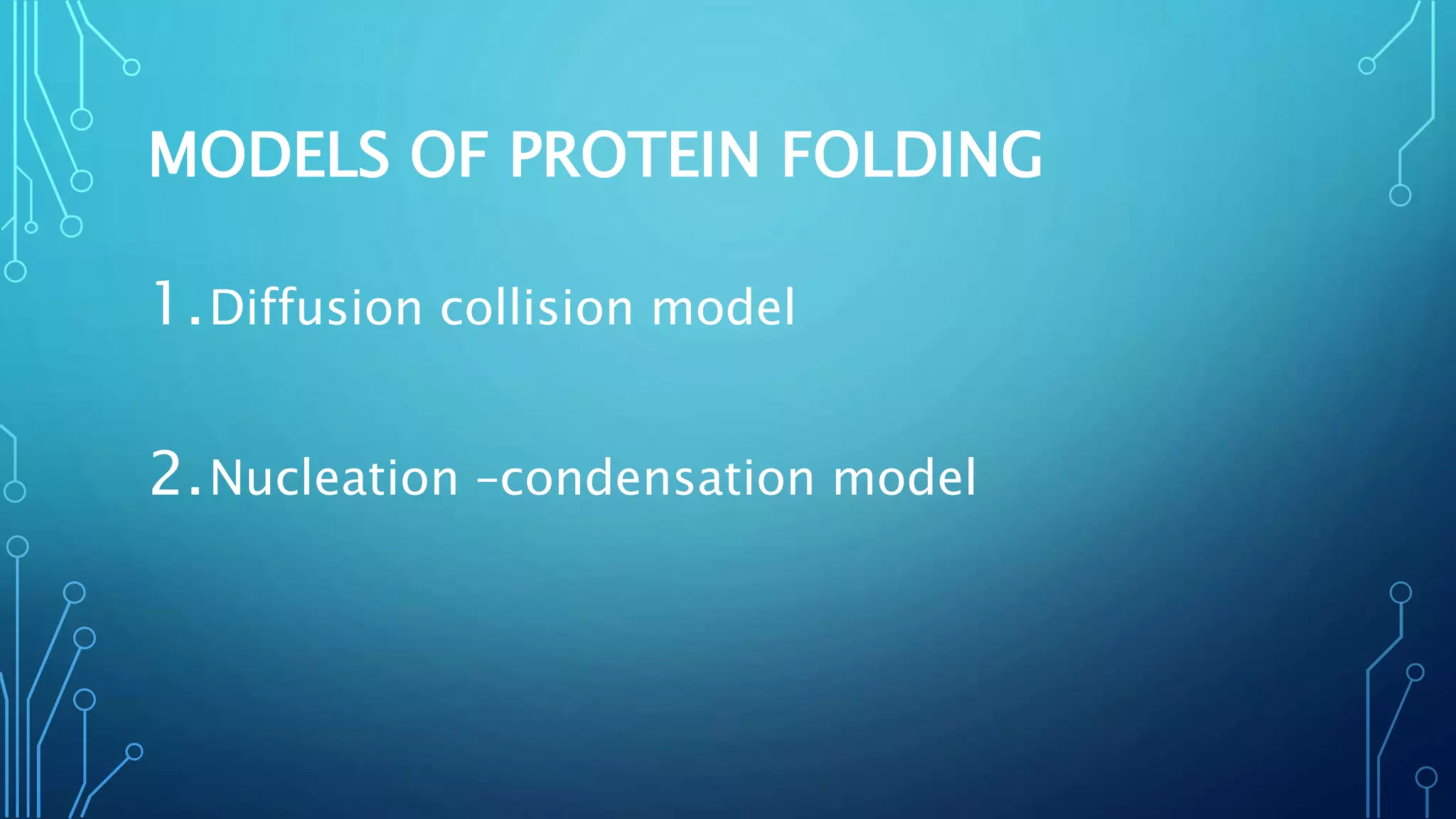 MODELS OF PROTEIN FOLDING

1. Diffusion collision model

2. Nucleation –condensation model